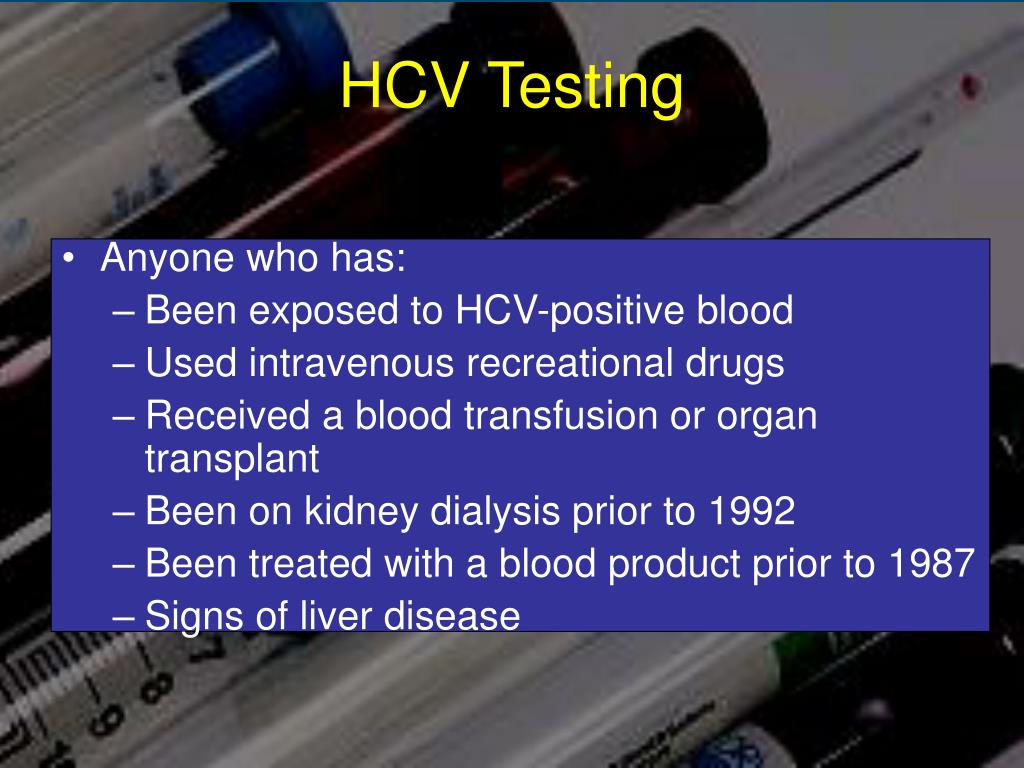 HCV Testing

• Anyone who has:
– Been exposed to HCV-positive blood
– Used intravenous recreational drugs
– Received a blood transfusion or organ transplant
– Been on kidney dialysis prior to 1992
– Been treated with a blood product prior to 1987
– Signs of liver disease